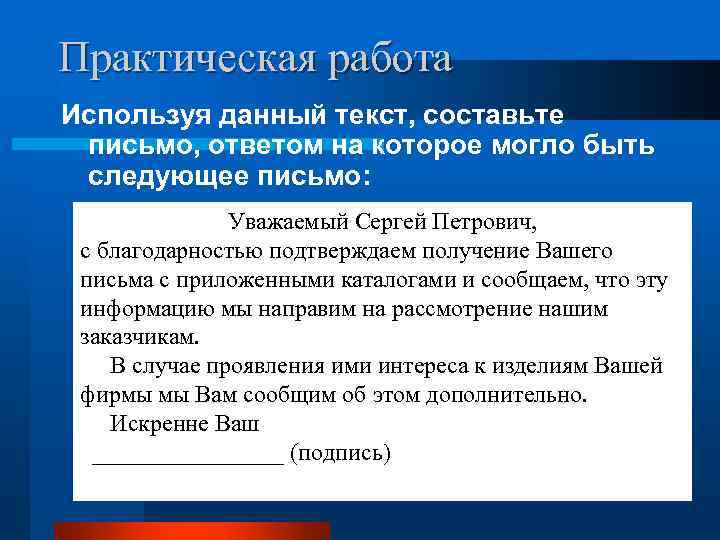 Практическая работа

Используя данный текст, составьте письмо, ответом на которое могло быть следующее письмо:

Уважаемый Сергей Петрович,
с благодарностью подтверждаем получение Вашего письма с приложенными каталогами и сообщаем, что эту информацию мы направим на рассмотрение нашим заказчикам.

В случае проявления ими интереса к изделиям Вашей фирмы мы Вам сообщим об этом дополнительно.

Искренне Ваш

________________ (подпись)